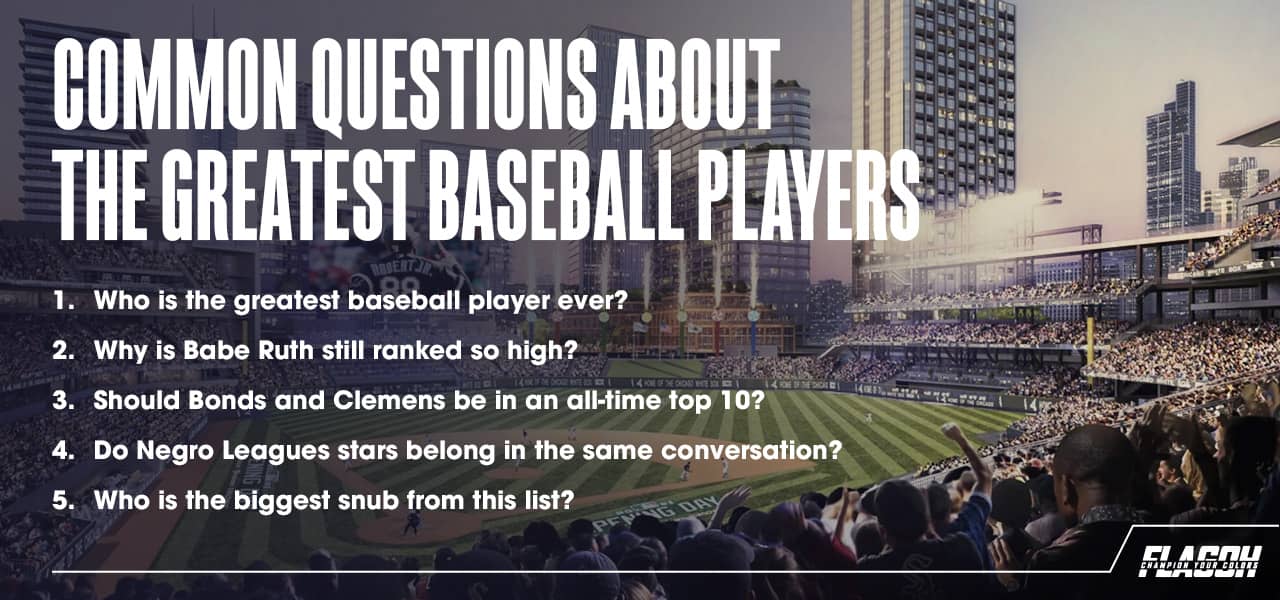 COMMON QUESTIONS ABOUT THE GREATEST BASEBALL PLAYERS

1. Who is the greatest baseball player ever?
2. Why is Babe Ruth still ranked so high?
3. Should Bonds and Clemens be in an all-time top 10?
4. Do Negro Leagues stars belong in the same conversation?
5. Who is the biggest snub from this list?

FLAGOH
CHAMPION YOUR COLORS